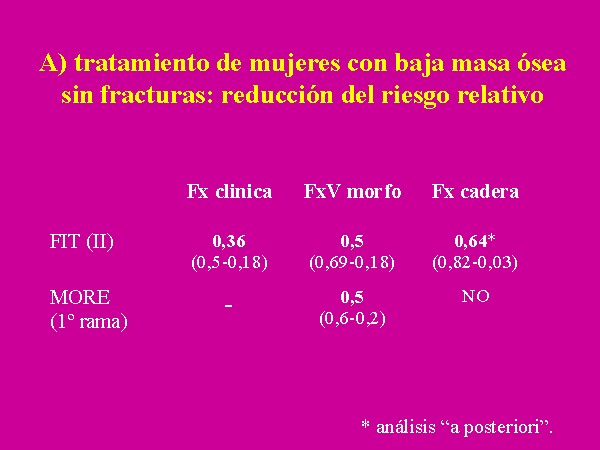 A) tratamiento de mujeres con baja masa ósea sin fracturas: reducción del riesgo relativo

| | Fx clinica | FxV morfo | Fx cadera |
|---|---|---|---|
| FIT (II) | 0,36 (0,5-0,18) | 0,5 (0,69-0,18) | 0,64* (0,82-0,03) |
| MORE (1° rama) | - | 0,5 (0,6-0,2) | NO |

* análisis “a posteriori”.